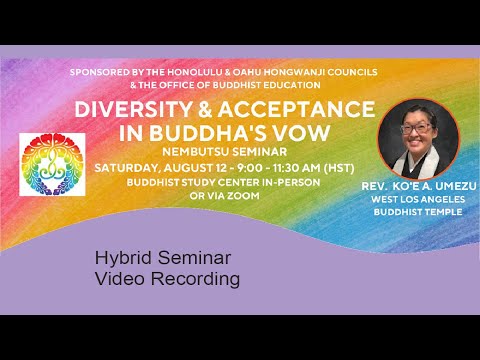 SPONSORED BY THE HONOLULU & OAHU HONGWANJI COUNCILS & THE OFFICE OF BUDDHIST EDUCATION

DIVERSITY & ACCEPTANCE IN BUDDHA'S VOW

NEMBUTSU SEMINAR

SATURDAY, AUGUST 12 - 9:00 - 11:30 AM (HST)

BUDDHIST STUDY CENTER IN-PERSON OR VIA ZOOM

REV. KO'E A. UMEZU
WEST LOS ANGELES BUDDHIST TEMPLE

Hybrid Seminar
Video Recording